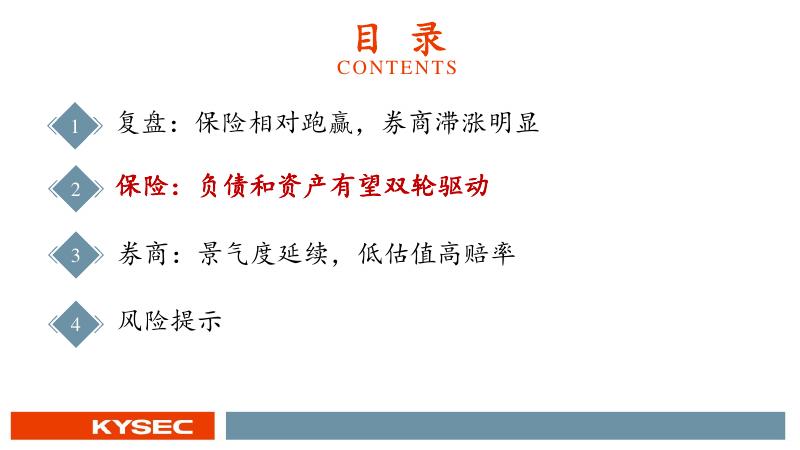 目 录
CONTENTS

1 复盘：保险相对跑赢，券商滞涨明显

2 保险：负债和资产有望双轮驱动

3 券商：景气度延续，低估值高赔率

4 风险提示

KYSEC